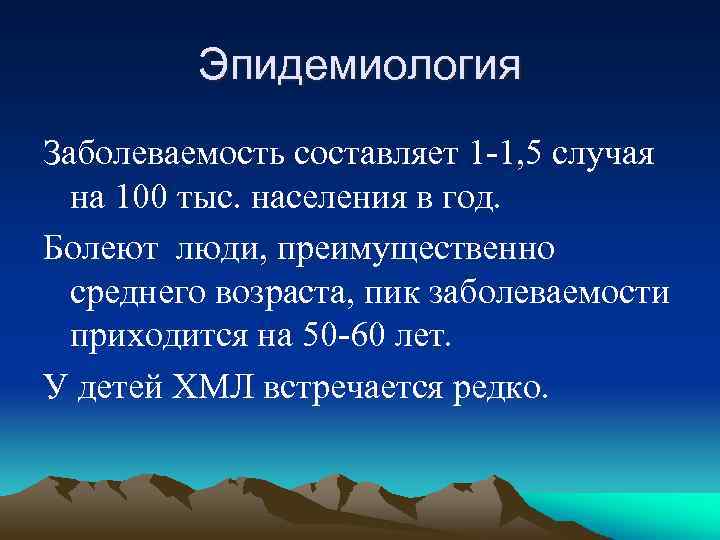 Эпидемиология

Заболеваемость составляет 1-1,5 случая на 100 тыс. населения в год.

Болеют люди, преимущественно среднего возраста, пик заболеваемости приходится на 50-60 лет.

У детей ХМЛ встречается редко.